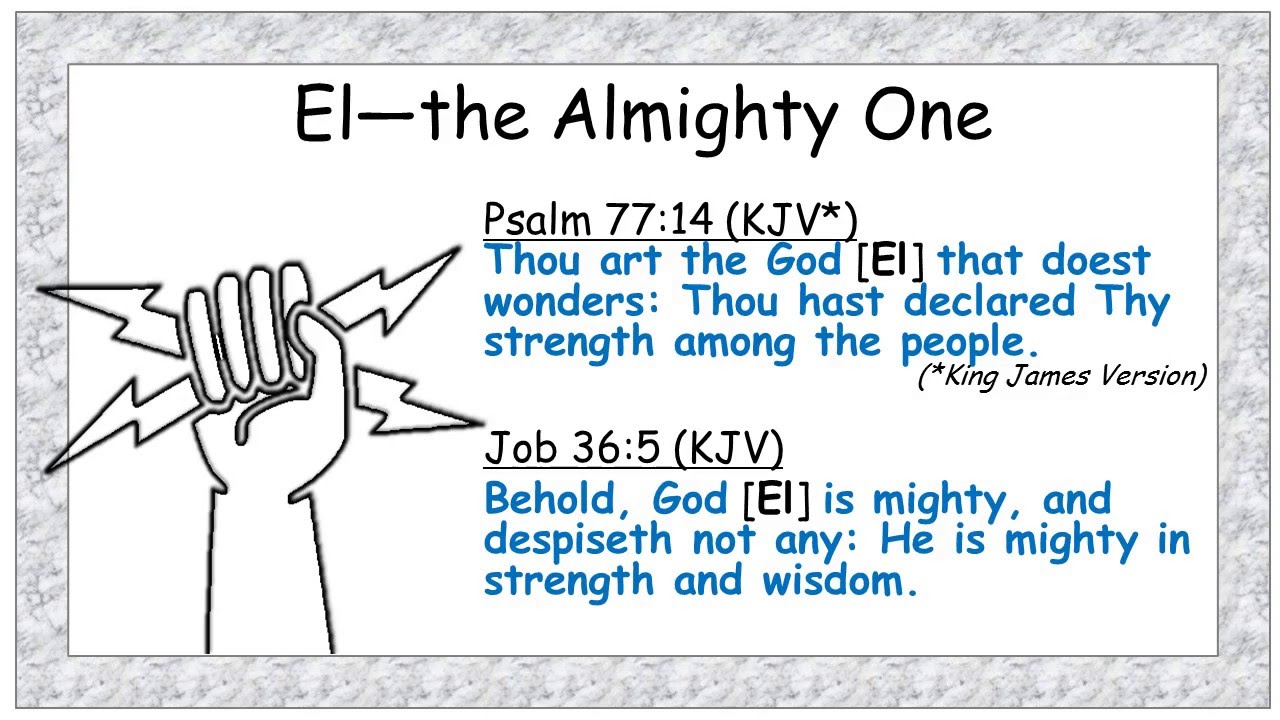 El—the Almighty One

Psalm 77:14 (KJV*)

Thou art the God [El] that doest wonders: Thou hast declared Thy strength among the people.

(*King James Version)

Job 36:5 (KJV)

Behold, God [El] is mighty, and despiseth not any: He is mighty in strength and wisdom.